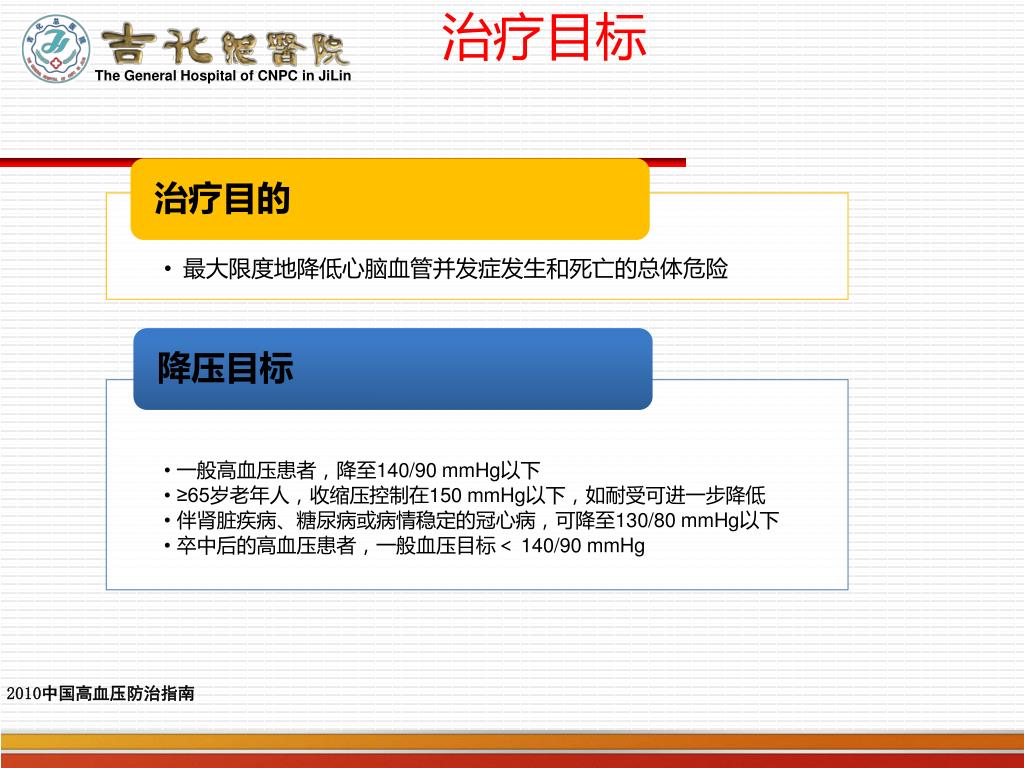 吉化总医院
The General Hospital of CNPC in JiLin

治疗目标

治疗目的

• 最大限度地降低心脑血管并发症发生和死亡的总体危险

降压目标

• 一般高血压患者，降至140/90 mmHg以下
• ≥65岁老年人，收缩压控制在150 mmHg以下，如耐受可进一步降低
• 伴肾脏疾病、糖尿病或病情稳定的冠心病，可降至130/80 mmHg以下
• 卒中后的高血压患者，一般血压目标 < 140/90 mmHg

2010中国高血压防治指南